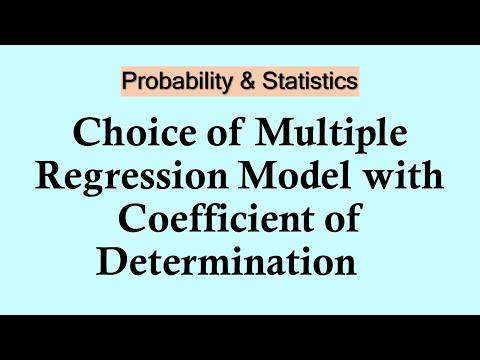 Probability & Statistics

Choice of Multiple Regression Model with Coefficient of Determination